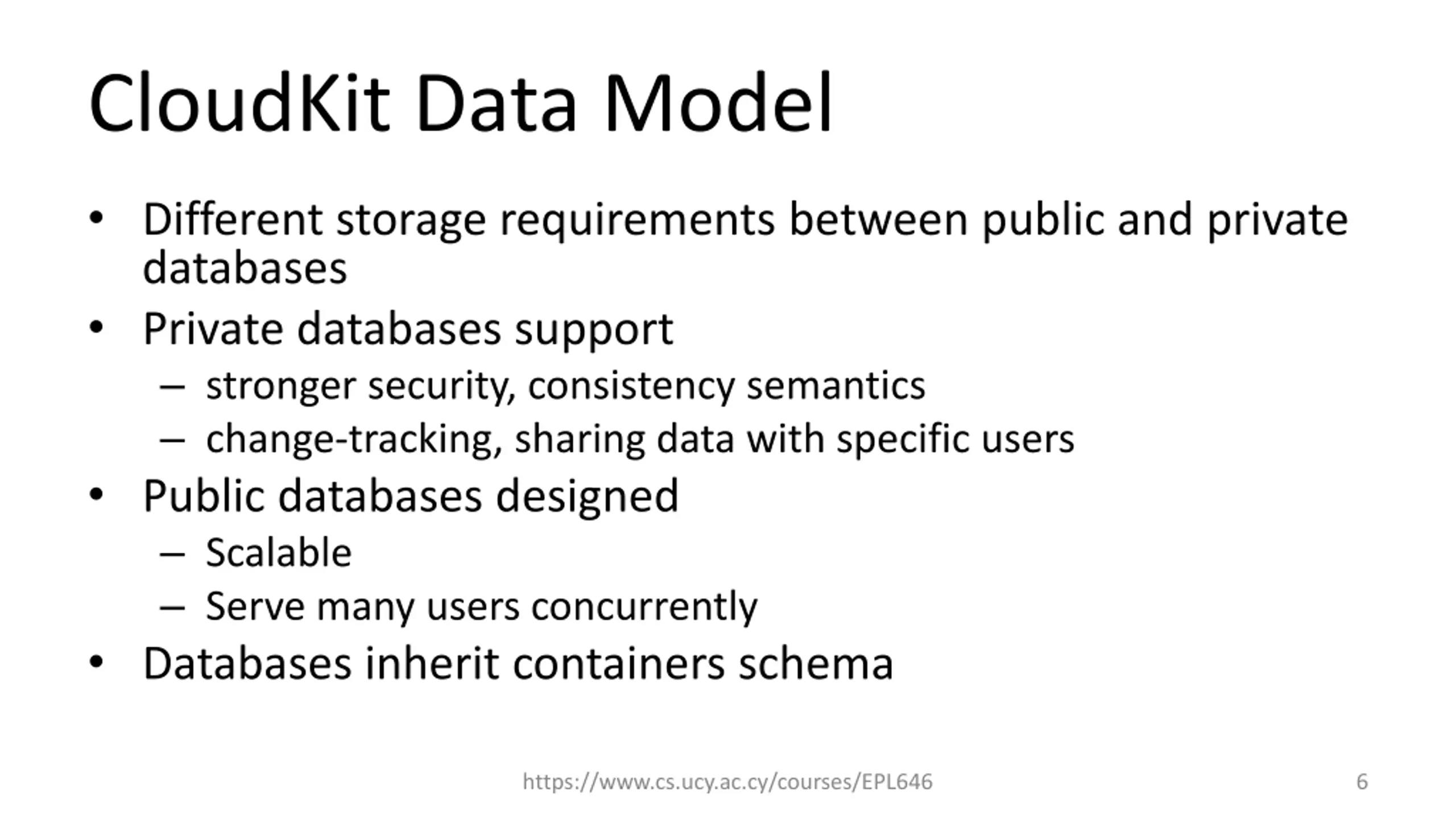 CloudKit Data Model

• Different storage requirements between public and private databases
• Private databases support
  – stronger security, consistency semantics
  – change-tracking, sharing data with specific users
• Public databases designed
  – Scalable
  – Serve many users concurrently
• Databases inherit containers schema

https://www.cs.ucy.ac.cy/courses/EPL646

6